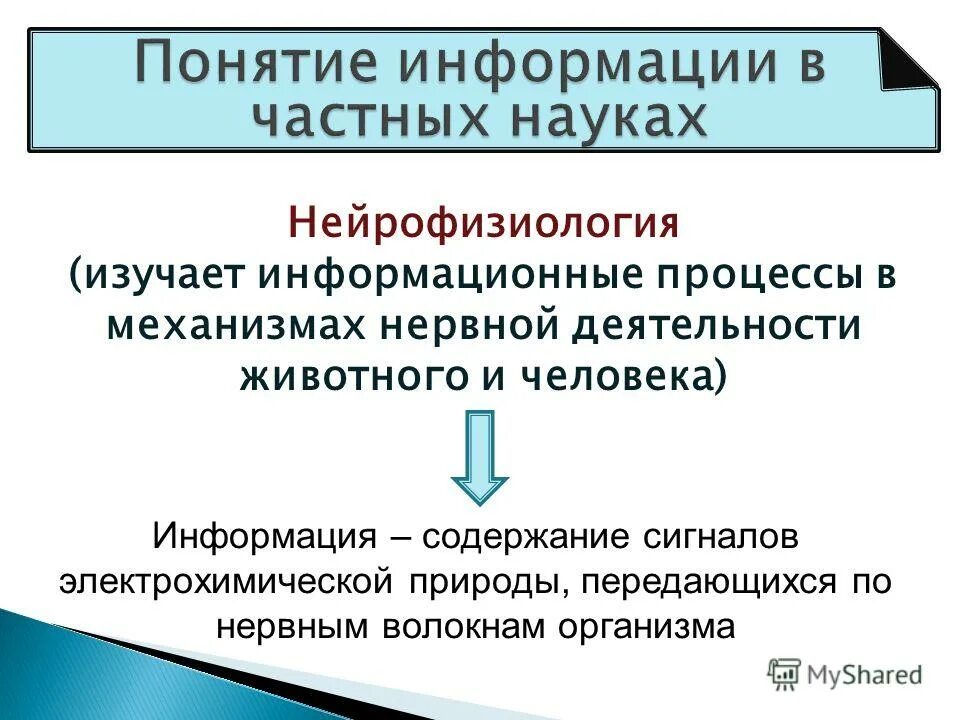 Понятие информации в частных науках

Нейрофизиология
(изучает информационные процессы в механизмах нервной деятельности животного и человека)

Информация – содержание сигналов электрохимической природы, передающихся по нервным волокнам организма

MyShared